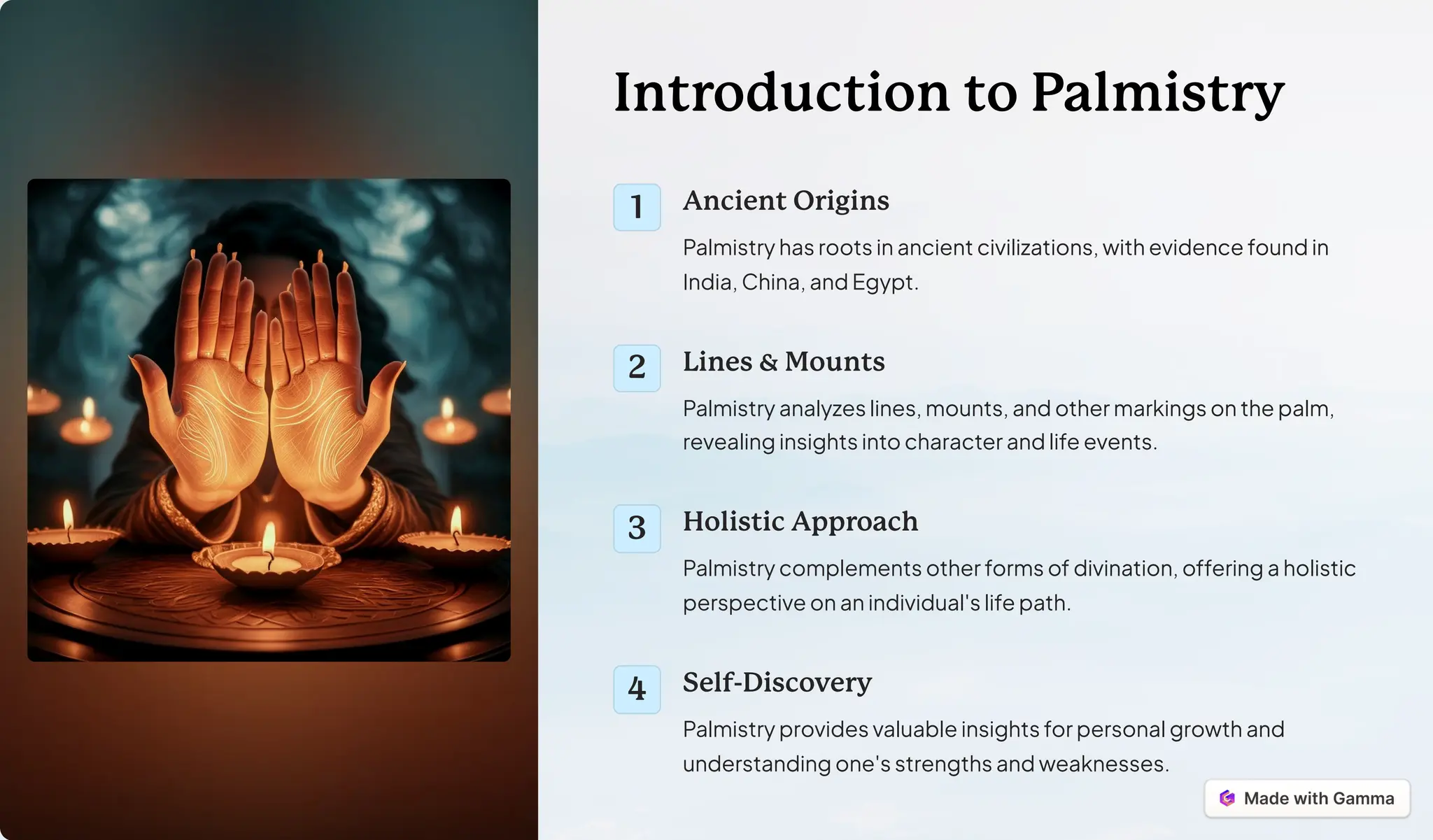 Introduction to Palmistry

1
Ancient Origins

Palmistry has roots in ancient civilizations, with evidence found in India, China, and Egypt.

2
Lines & Mounts

Palmistry analyzes lines, mounts, and other markings on the palm, revealing insights into character and life events.

3
Holistic Approach

Palmistry complements other forms of divination, offering a holistic perspective on an individual's life path.

4
Self-Discovery

Palmistry provides valuable insights for personal growth and understanding one's strengths and weaknesses.

Made with Gamma